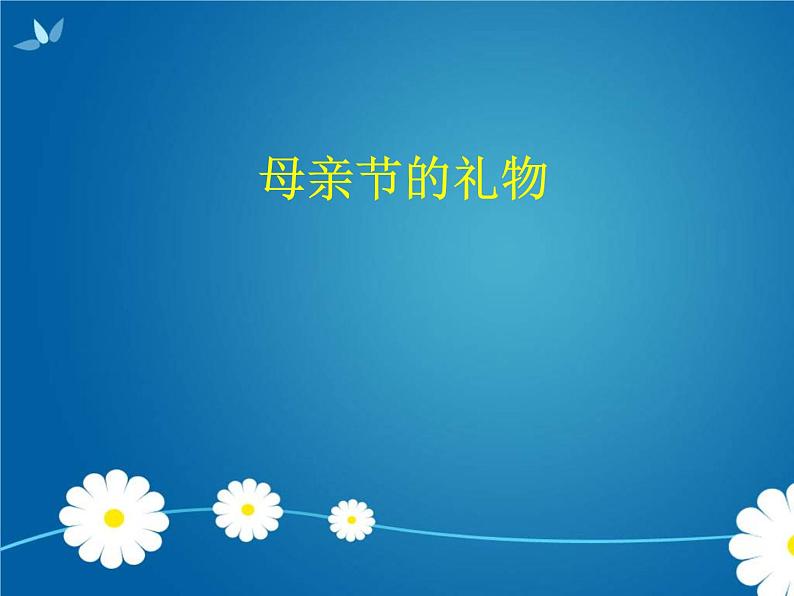 母亲节的礼物